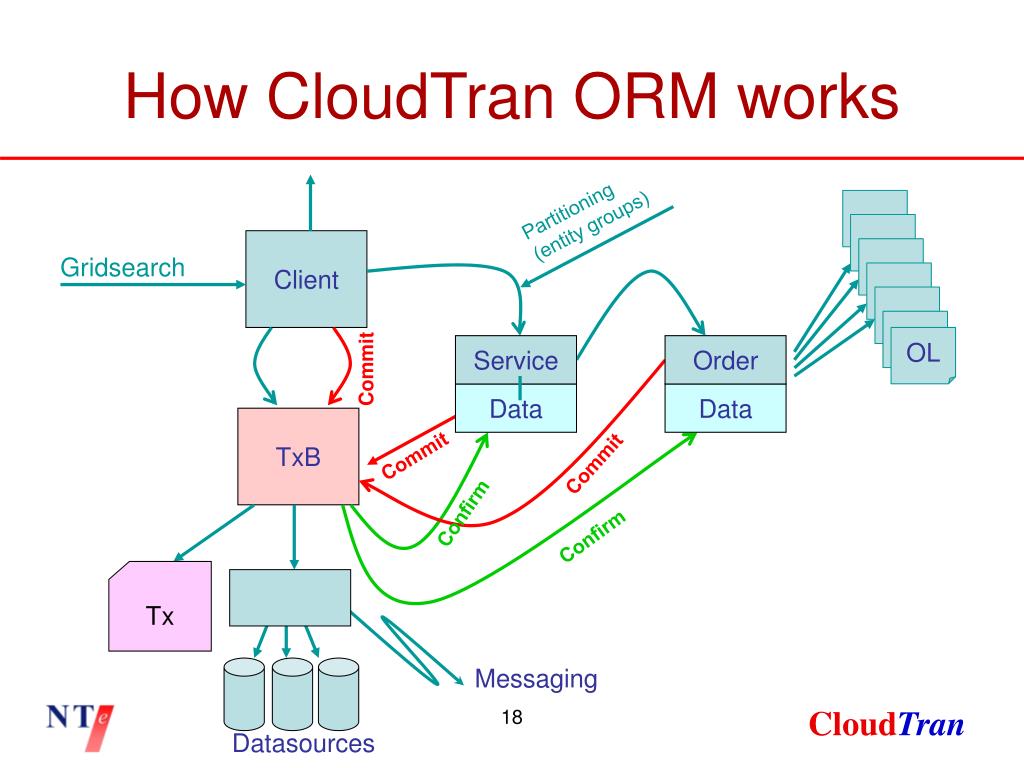 How CloudTran ORM works

Partitioning (entity groups)

Gridsearch

Client

Commit

Service

Data

Order

Data

OL

TxB

Commit

Commit

Confirm

Confirm

Tx

Messaging

Datasources

NTe

18

CloudTran